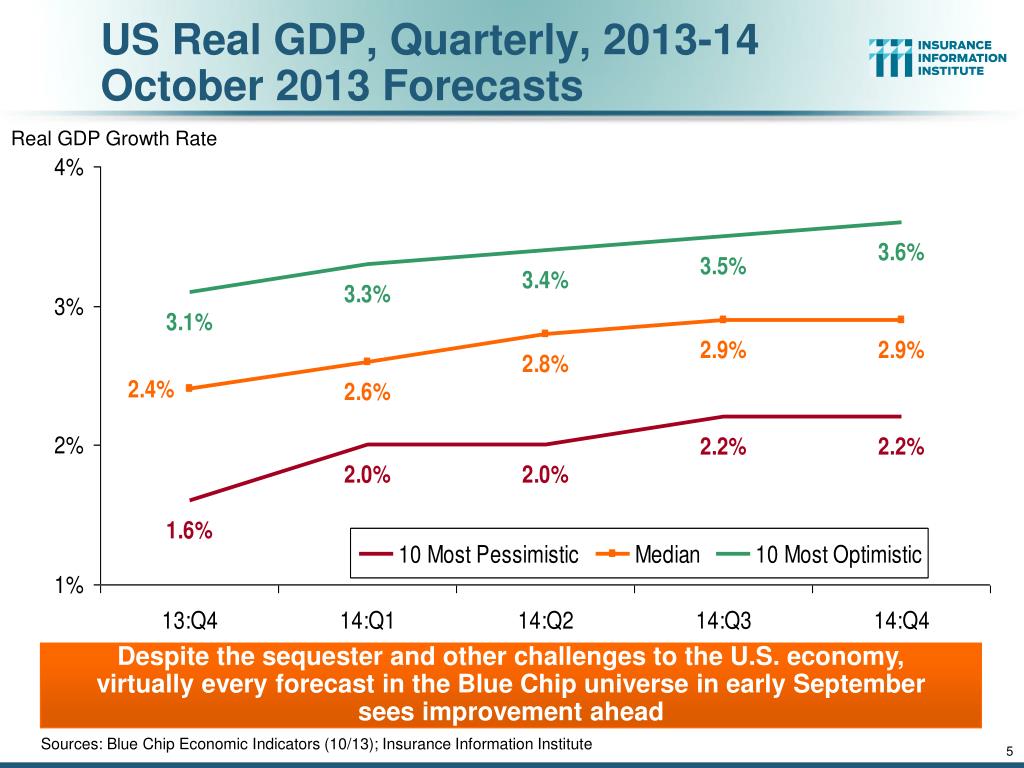 US Real GDP, Quarterly, 2013-14
October 2013 Forecasts

INSURANCE INFORMATION INSTITUTE

Real GDP Growth Rate

4%
3%
2%
1%

3.1%
3.3%
3.4%
3.5%
3.6%

2.4%
2.6%
2.8%
2.9%
2.9%

1.6%
2.0%
2.0%
2.2%
2.2%

10 Most Pessimistic
Median
10 Most Optimistic

13:Q4
14:Q1
14:Q2
14:Q3
14:Q4

Despite the sequester and other challenges to the U.S. economy, virtually every forecast in the Blue Chip universe in early September sees improvement ahead

Sources: Blue Chip Economic Indicators (10/13); Insurance Information Institute

5